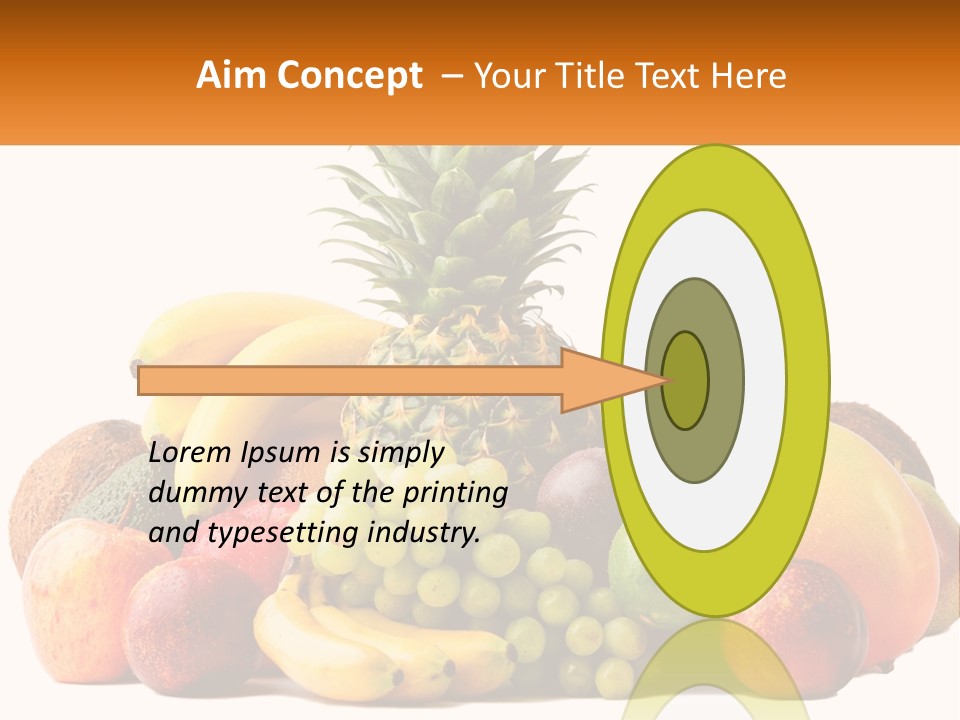 Aim Concept – Your Title Text Here

Lorem Ipsum is simply dummy text of the printing and typesetting industry.